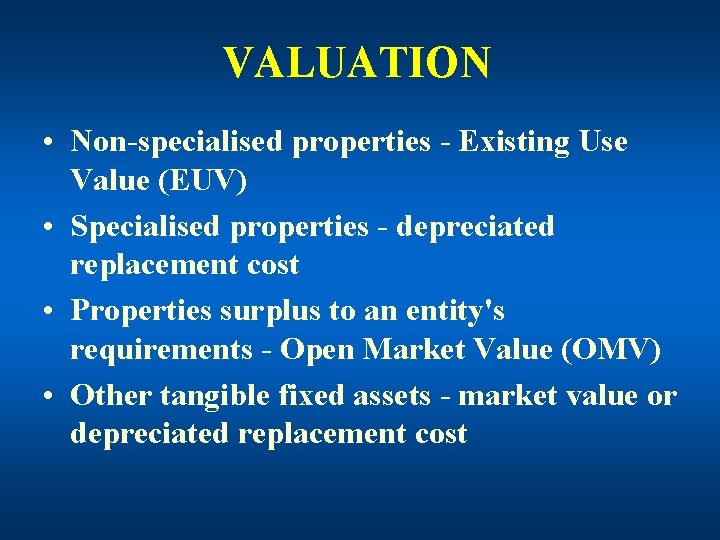 VALUATION

• Non-specialised properties - Existing Use Value (EUV)

• Specialised properties - depreciated replacement cost

• Properties surplus to an entity's requirements - Open Market Value (OMV)

• Other tangible fixed assets - market value or depreciated replacement cost